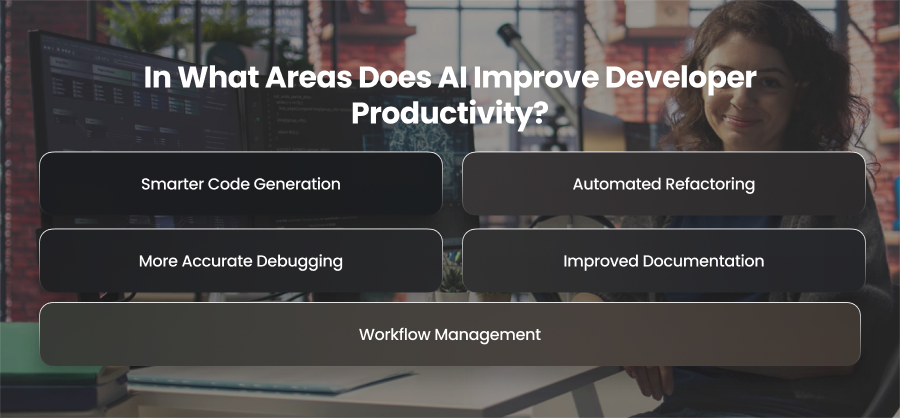 In What Areas Does AI Improve Developer Productivity?

Smarter Code Generation

Automated Refactoring

More Accurate Debugging

Improved Documentation

Workflow Management